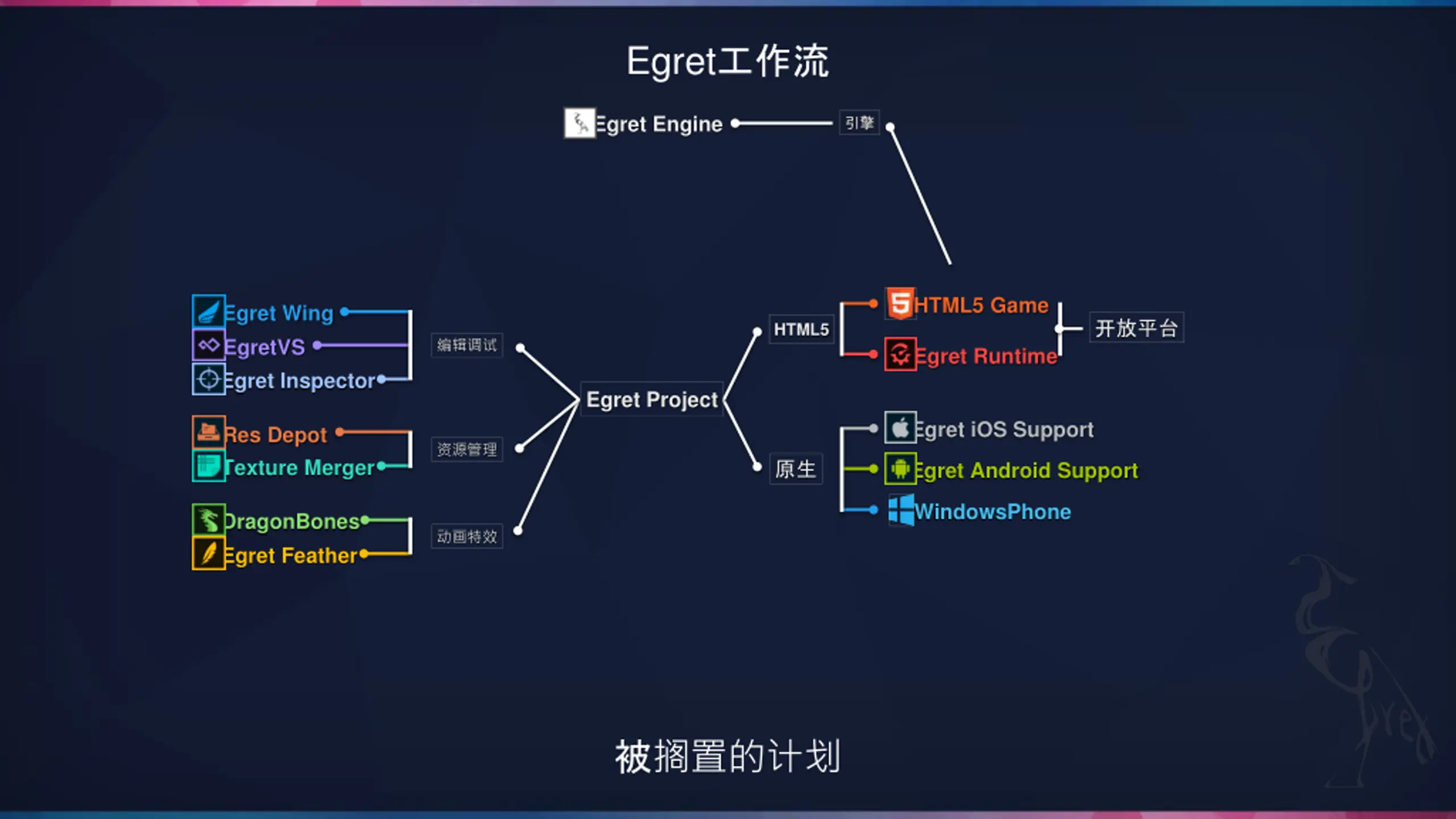 Egret工作流

Egret Engine

引擎

Egret Wing
EgretVS
Egret Inspector

编辑调试

Res Depot
Texture Merger

资源管理

DragonBones
Egret Feather

动画特效

Egret Project

HTML5

HTML5 Game
Egret Runtime

开放平台

原生

Egret iOS Support
Egret Android Support
WindowsPhone

被搁置的计划